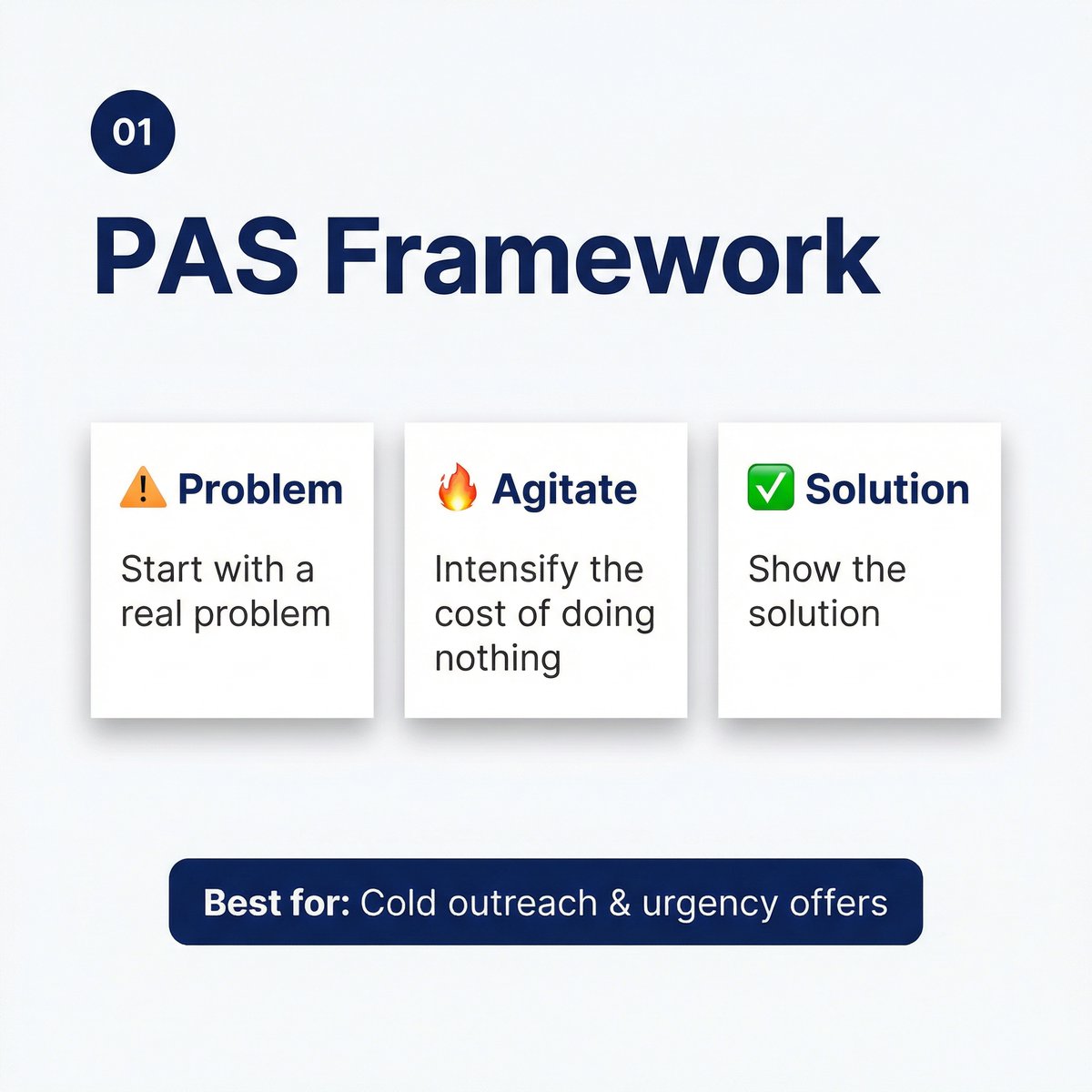 01

PAS Framework

⚠️ Problem

Start with a real problem

🔥 Agitate

Intensify the cost of doing nothing

✅ Solution

Show the solution

Best for: Cold outreach & urgency offers